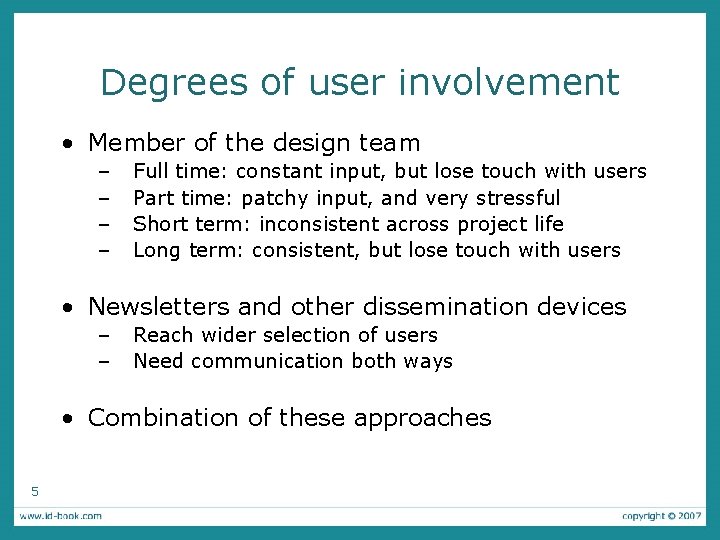 Degrees of user involvement

• Member of the design team
– Full time: constant input, but lose touch with users
– Part time: patchy input, and very stressful
– Short term: inconsistent across project life
– Long term: consistent, but lose touch with users

• Newsletters and other dissemination devices
– Reach wider selection of users
– Need communication both ways

• Combination of these approaches

5

www.id-book.com

copyright © 2007